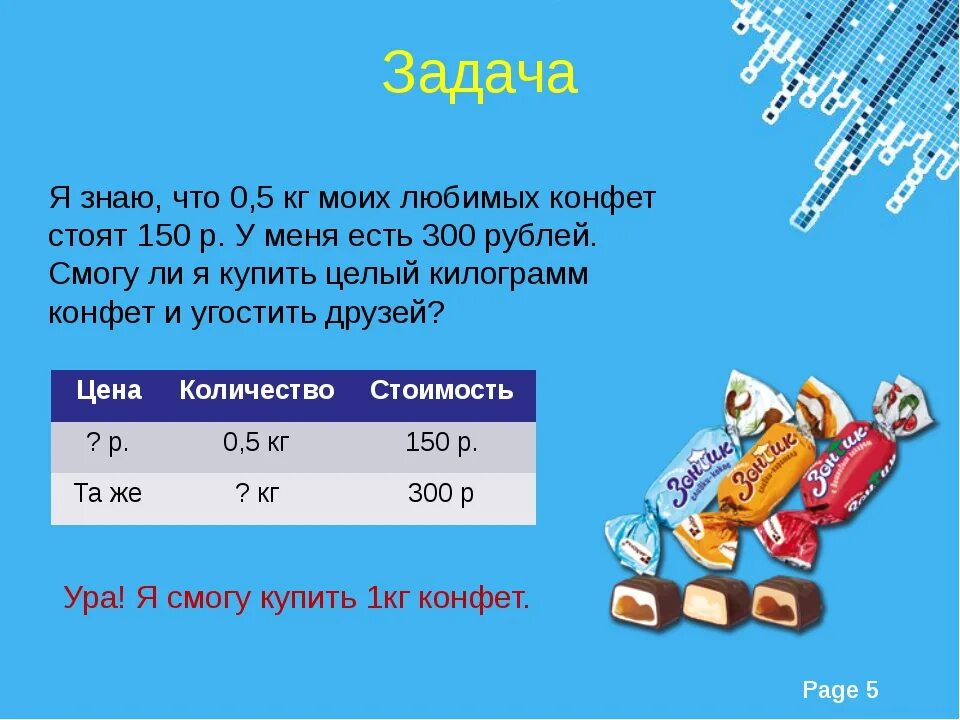 Задача

Я знаю, что 0,5 кг моих любимых конфет стоят 150 р. У меня есть 300 рублей. Смогу ли я купить целый килограмм конфет и угостить друзей?

| Цена | Количество | Стоимость |
|---|---|---|
| ? р. | 0,5 кг | 150 р. |
| Та же | ? кг | 300 р |

Ура! Я смогу купить 1кг конфет.

Зонтик
Зонтик
Зонтик

Page 5